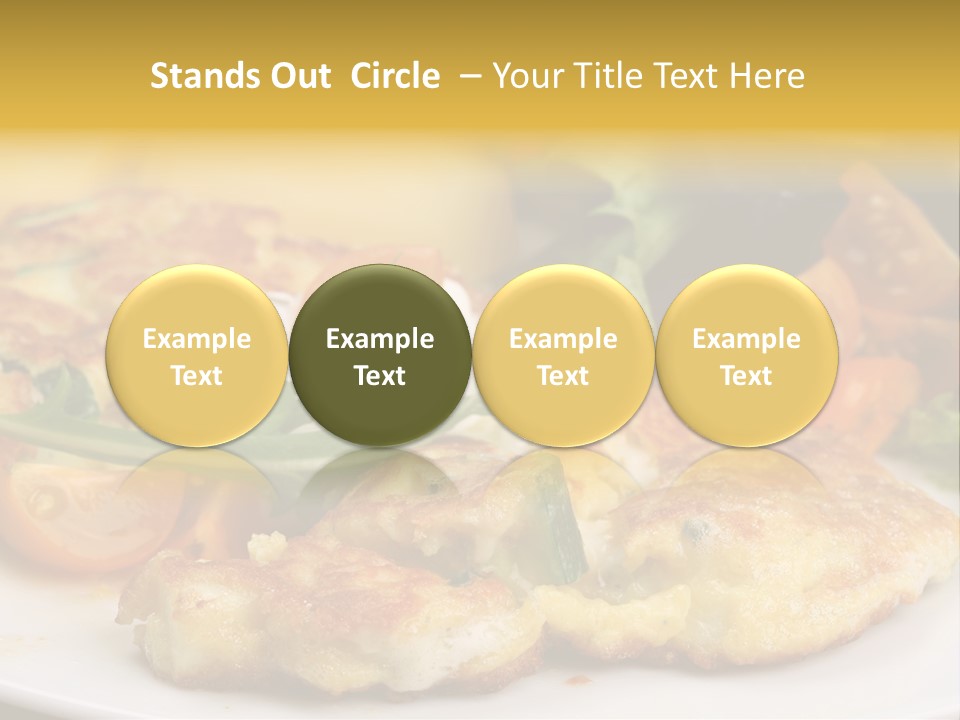 Stands Out Circle – Your Title Text Here

Example Text

Example Text

Example Text

Example Text